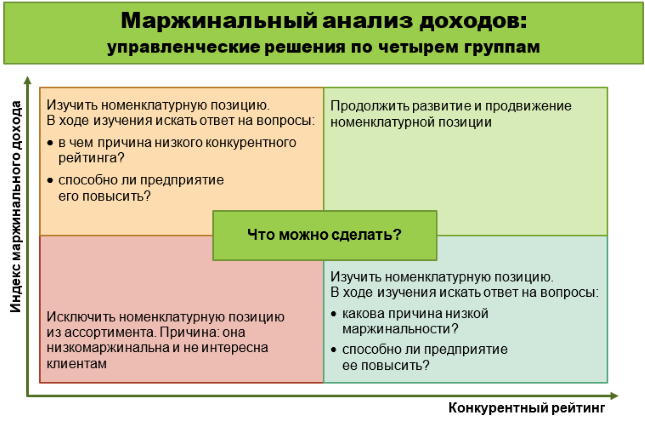 Маржинальный анализ доходов:
управленческие решения по четырем группам

Индекс маржинального дохода

Изучить номенклатурную позицию.
В ходе изучения искать ответ на вопросы:
• в чем причина низкого конкурентного рейтинга?
• способно ли предприятие его повысить?

Продолжить развитие и продвижение номенклатурной позиции

Что можно сделать?

Исключить номенклатурную позицию из ассортимента. Причина: она низкомаржинальна и не интересна клиентам

Изучить номенклатурную позицию.
В ходе изучения искать ответ на вопросы:
• какова причина низкой маржинальности?
• способно ли предприятие ее повысить?

Конкурентный рейтинг